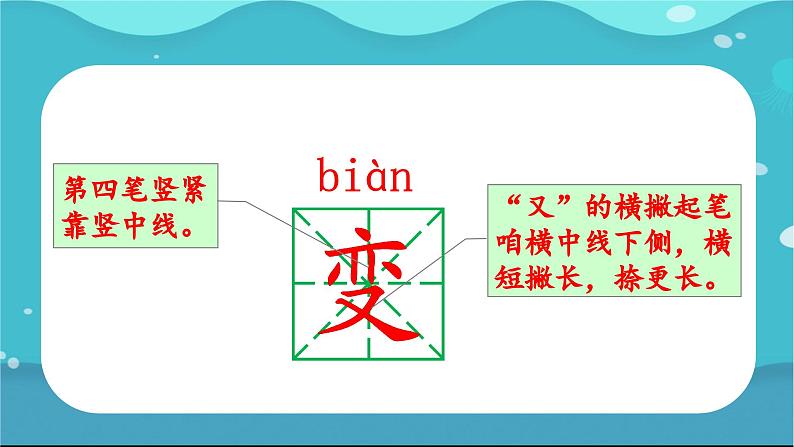 第四笔竖紧靠竖中线。

biàn

变

“又”的横撇起笔咱横中线下侧，横短撇长，捺更长。